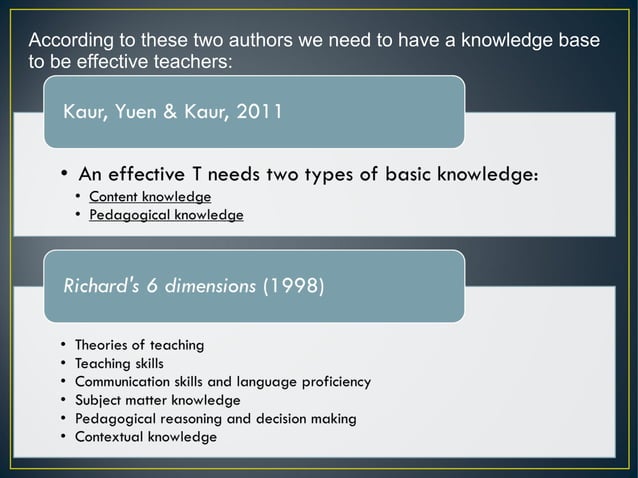 According to these two authors we need to have a knowledge base to be effective teachers:

Kaur, Yuen & Kaur, 2011

• An effective T needs two types of basic knowledge:
• Content knowledge
• Pedagogical knowledge

Richard's 6 dimensions (1998)

• Theories of teaching
• Teaching skills
• Communication skills and language proficiency
• Subject matter knowledge
• Pedagogical reasoning and decision making
• Contextual knowledge